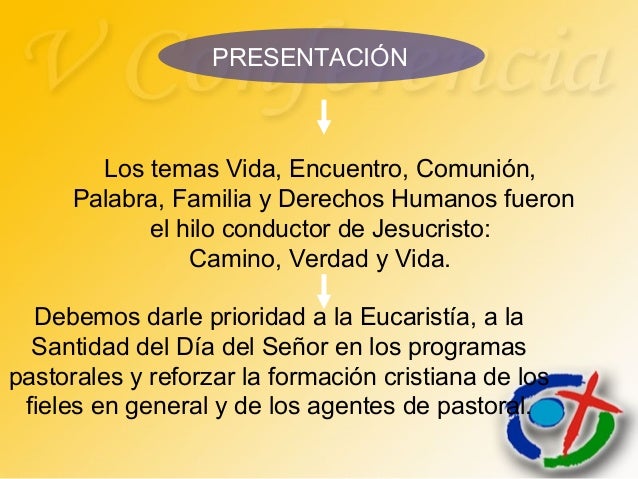 V Conferencia

PRESENTACIÓN

Los temas Vida, Encuentro, Comunión, Palabra, Familia y Derechos Humanos fueron el hilo conductor de Jesucristo: Camino, Verdad y Vida.

Debemos darle prioridad a la Eucaristía, a la Santidad del Día del Señor en los programas pastorales y reforzar la formación cristiana de los fieles en general y de los agentes de pastoral.